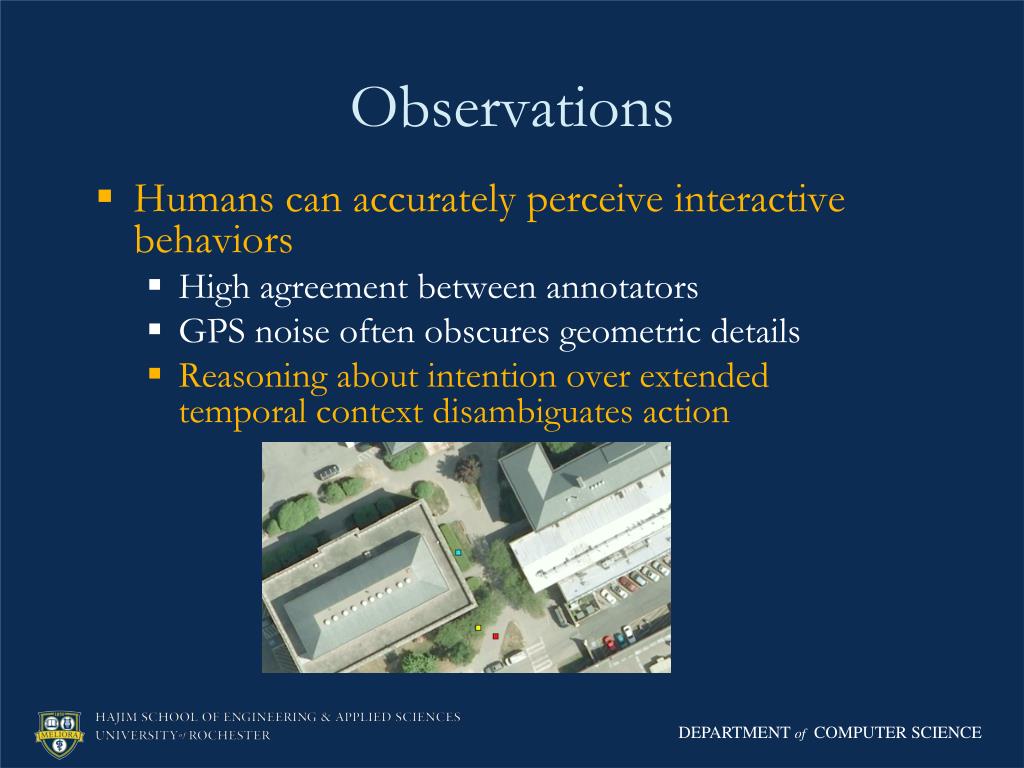 Observations

▪ Humans can accurately perceive interactive behaviors
▪ High agreement between annotators
▪ GPS noise often obscures geometric details
▪ Reasoning about intention over extended temporal context disambiguates action

MELIORA

HAJIM SCHOOL OF ENGINEERING & APPLIED SCIENCES
UNIVERSITY of ROCHESTER

DEPARTMENT of COMPUTER SCIENCE